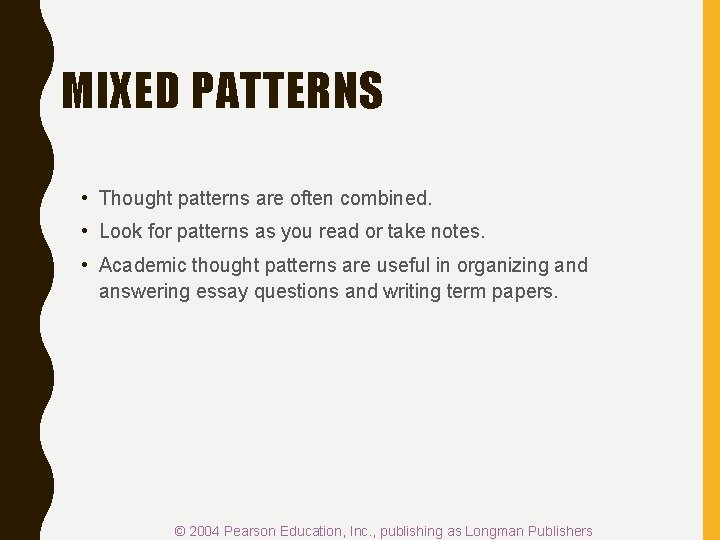 MIXED PATTERNS

• Thought patterns are often combined.
• Look for patterns as you read or take notes.
• Academic thought patterns are useful in organizing and answering essay questions and writing term papers.

© 2004 Pearson Education, Inc., publishing as Longman Publishers